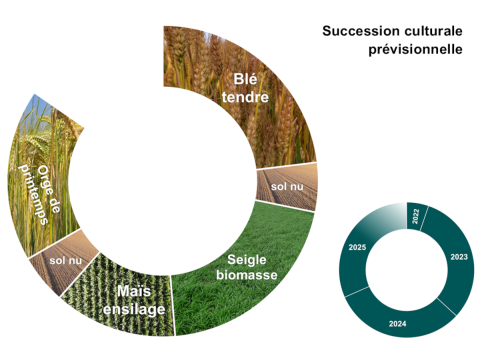 Succession culturale prévisionnelle

Blé tendre

sol nu

Seigle biomasse

Maïs ensilage

sol nu

Orge de printemps

2022

2023

2024

2025